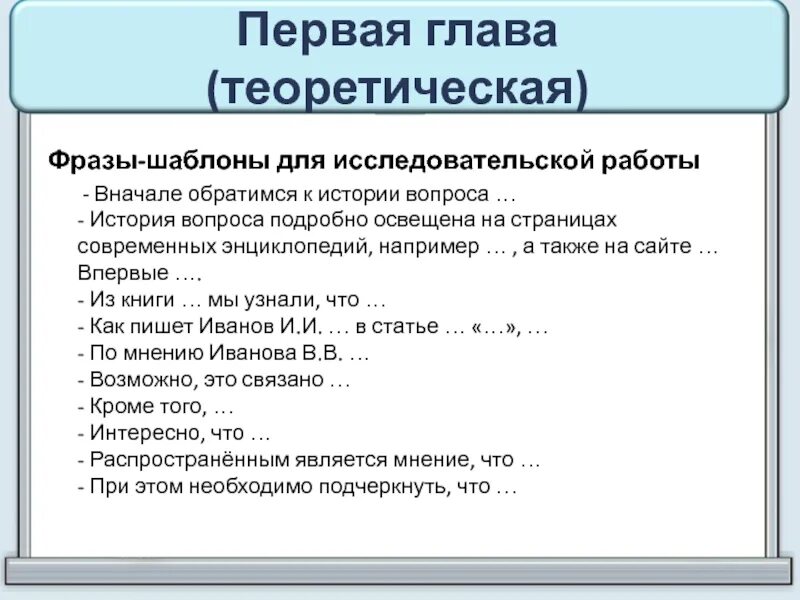 Первая глава (теоретическая)

Фразы-шаблоны для исследовательской работы

- Вначале обратимся к истории вопроса …
- История вопроса подробно освещена на страницах современных энциклопедий, например … , а также на сайте … Впервые ….
- Из книги … мы узнали, что …
- Как пишет Иванов И.И. … в статье … «…», …
- По мнению Иванова В.В. …
- Возможно, это связано …
- Кроме того, …
- Интересно, что …
- Распространённым является мнение, что …
- При этом необходимо подчеркнуть, что …